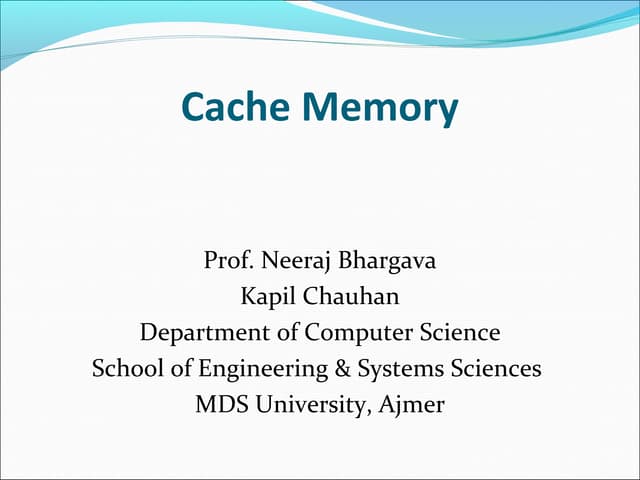 Cache Memory

Prof. Neeraj Bhargava
Kapil Chauhan
Department of Computer Science
School of Engineering & Systems Sciences
MDS University, Ajmer